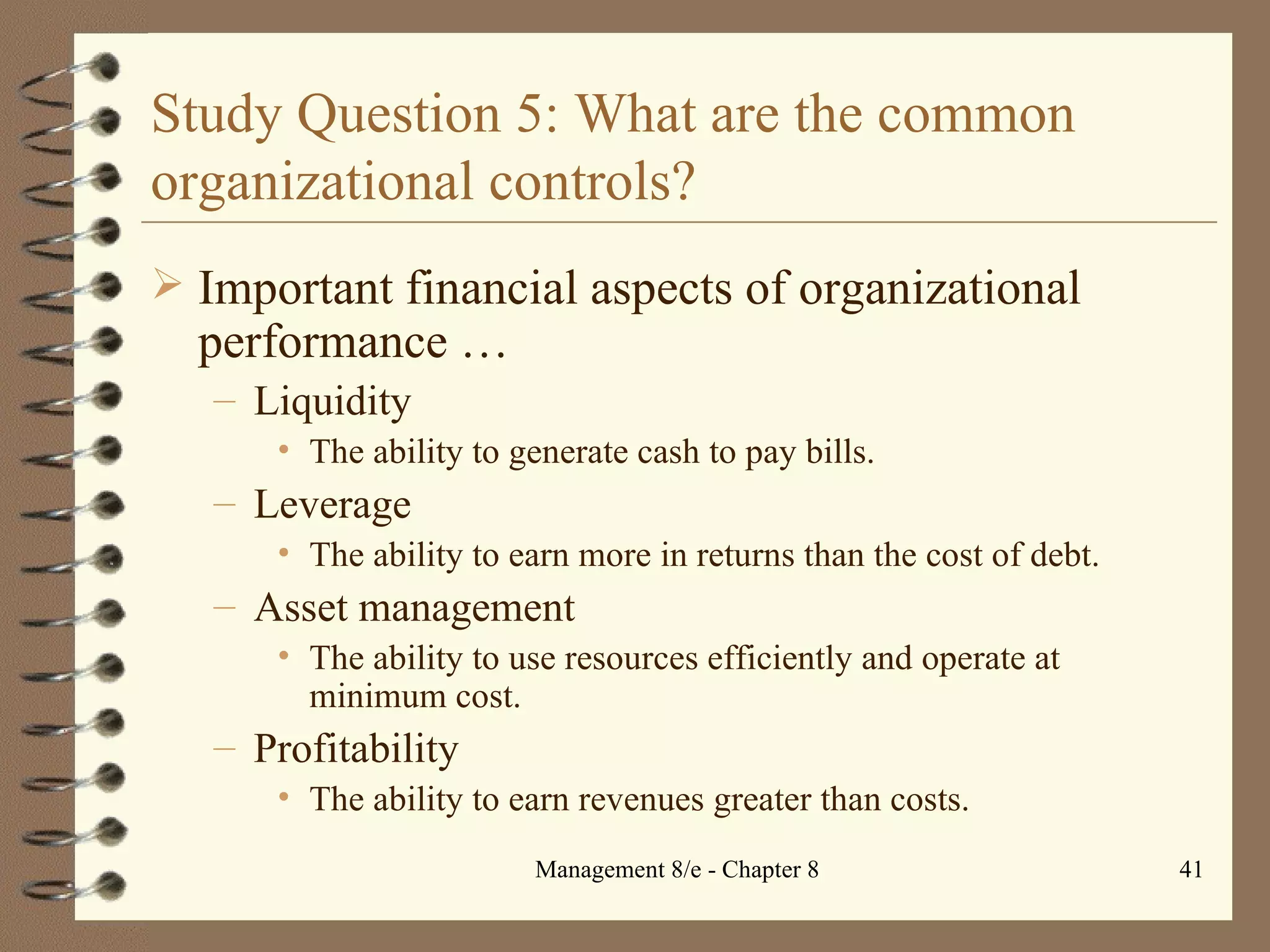 Study Question 5: What are the common organizational controls?

➢ Important financial aspects of organizational performance …

– Liquidity

• The ability to generate cash to pay bills.

– Leverage

• The ability to earn more in returns than the cost of debt.

– Asset management

• The ability to use resources efficiently and operate at minimum cost.

– Profitability

• The ability to earn revenues greater than costs.

Management 8/e - Chapter 8

41